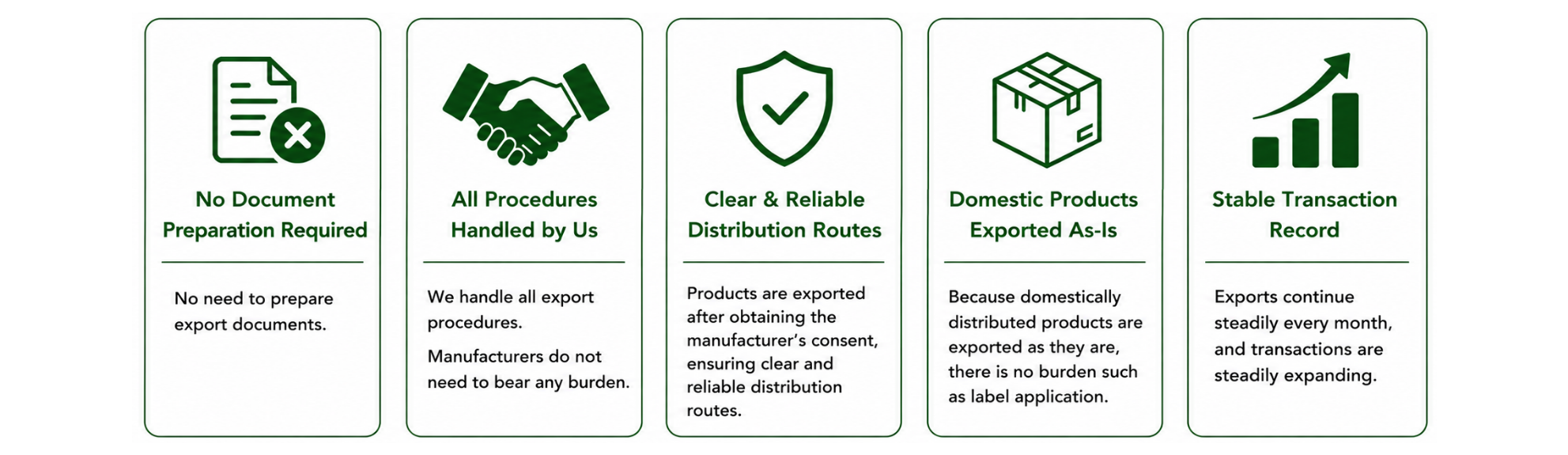 No Document Preparation Required

No need to prepare export documents.

All Procedures Handled by Us

We handle all export procedures.

Manufacturers do not need to bear any burden.

Clear & Reliable Distribution Routes

Products are exported after obtaining the manufacturer's consent, ensuring clear and reliable distribution routes.

Domestic Products Exported As-Is

Because domestically distributed products are exported as they are, there is no burden such as label application.

Stable Transaction Record

Exports continue steadily every month, and transactions are steadily expanding.